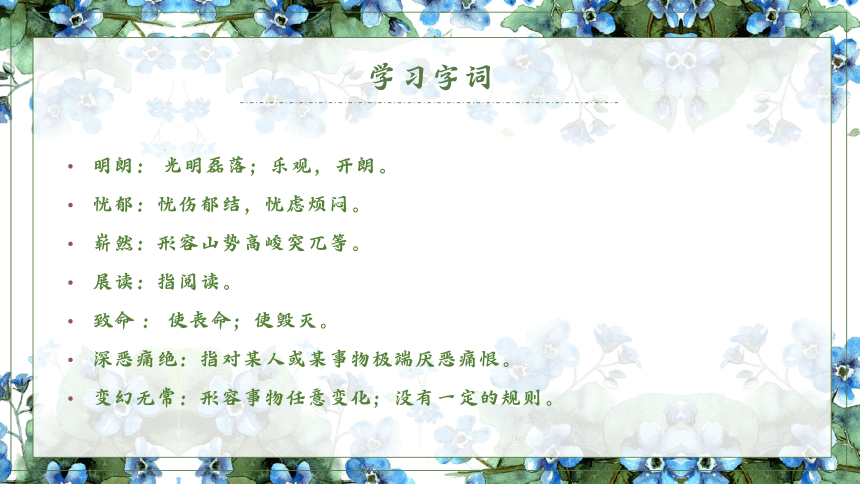 学习字词

• 明朗： 光明磊落；乐观，开朗。

• 忧郁：忧伤郁结，忧虑烦闷。

• 崭然：形容山势高峻突兀等。

• 展读：指阅读。

• 致命： 使丧命；使毁灭。

• 深恶痛绝：指对某人或某事物极端厌恶痛恨。

• 变幻无常：形容事物任意变化；没有一定的规则。